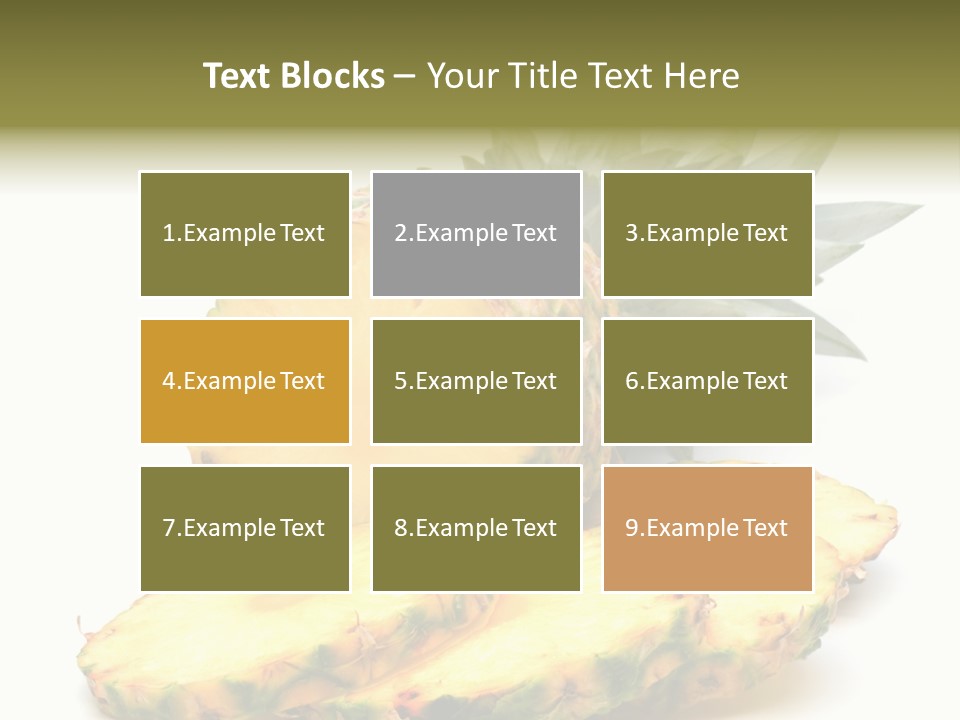 Text Blocks – Your Title Text Here

1.Example Text

2.Example Text

3.Example Text

4.Example Text

5.Example Text

6.Example Text

7.Example Text

8.Example Text

9.Example Text